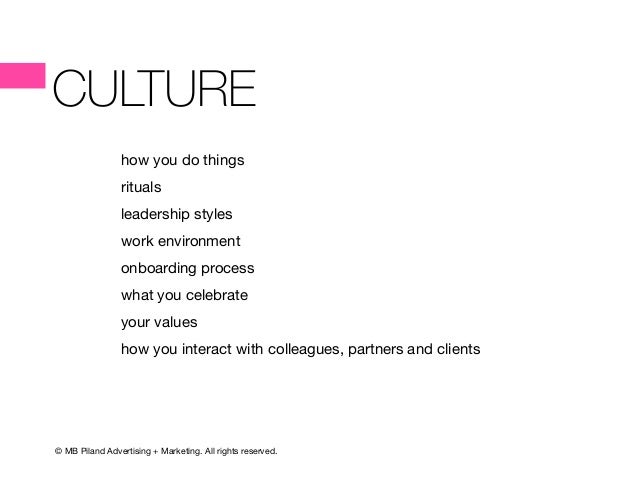 CULTURE

how you do things
rituals
leadership styles
work environment
onboarding process
what you celebrate
your values
how you interact with colleagues, partners and clients

© MB Piland Advertising + Marketing. All rights reserved.